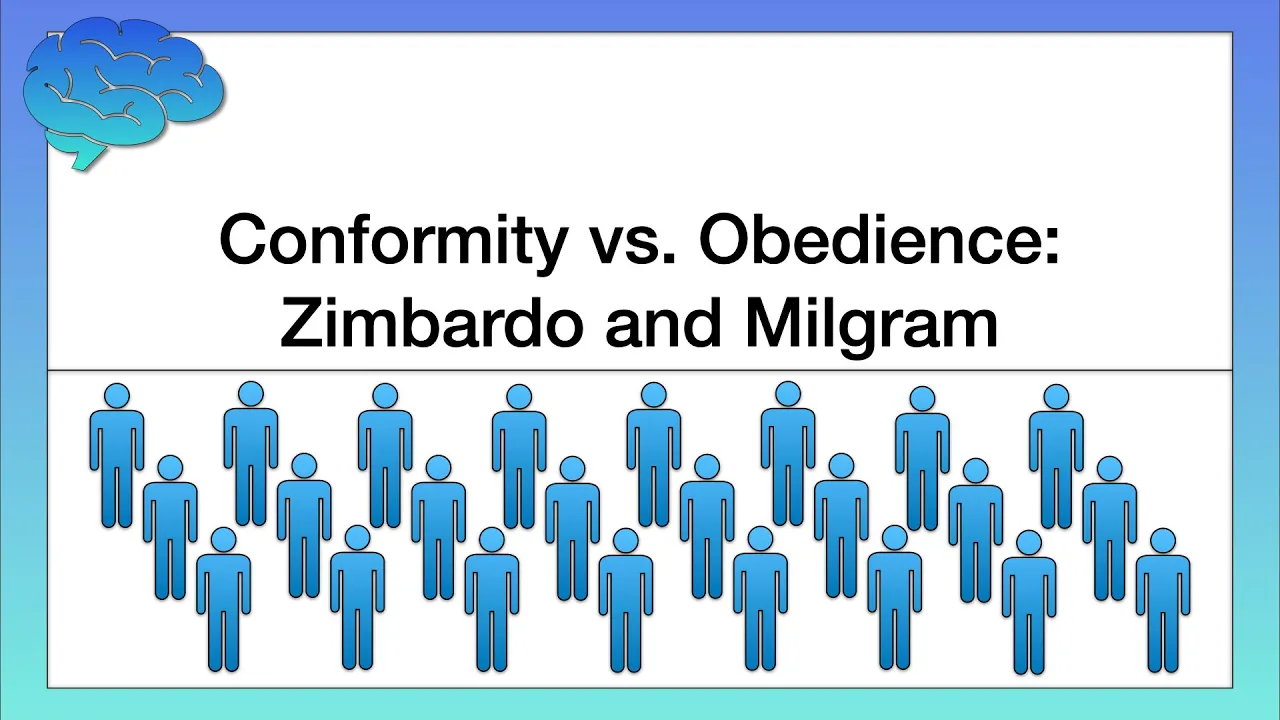 Conformity vs. Obedience:
Zimbardo and Milgram